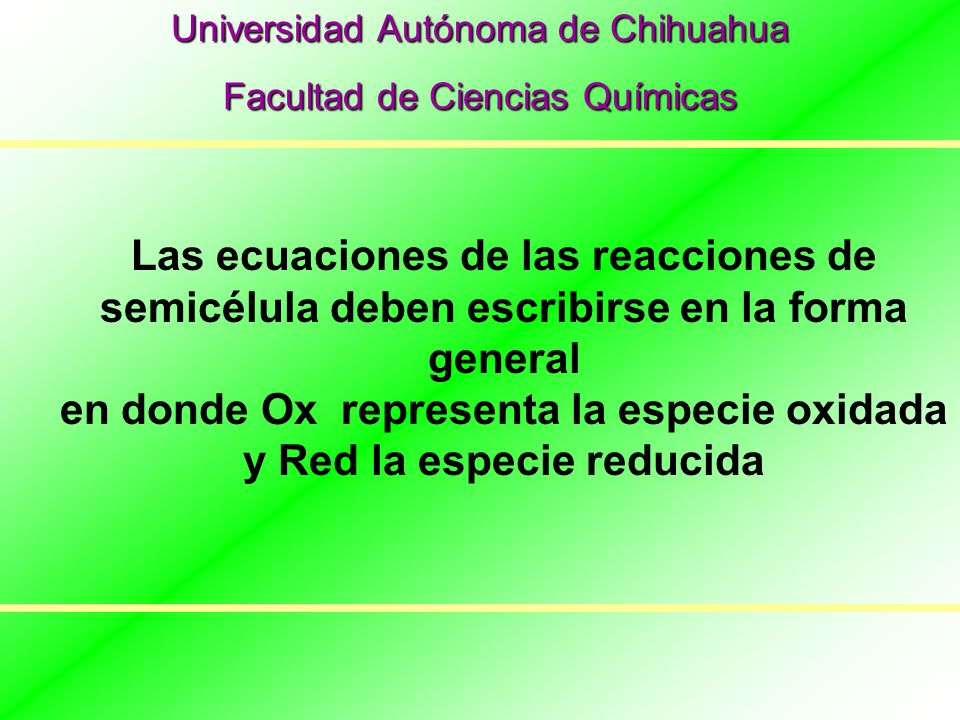 Universidad Autónoma de Chihuahua

Facultad de Ciencias Químicas

Las ecuaciones de las reacciones de semicélula deben escribirse en la forma general
en donde Ox representa la especie oxidada y Red la especie reducida